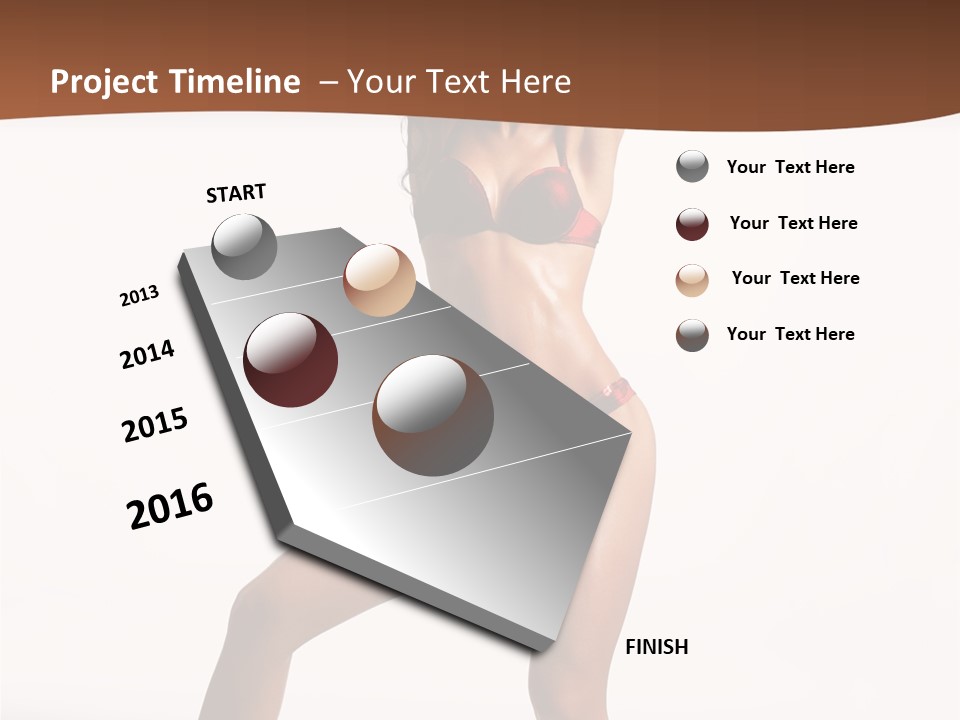 Project Timeline – Your Text Here

START

2013

2014

2015

2016

FINISH

Your Text Here

Your Text Here

Your Text Here

Your Text Here